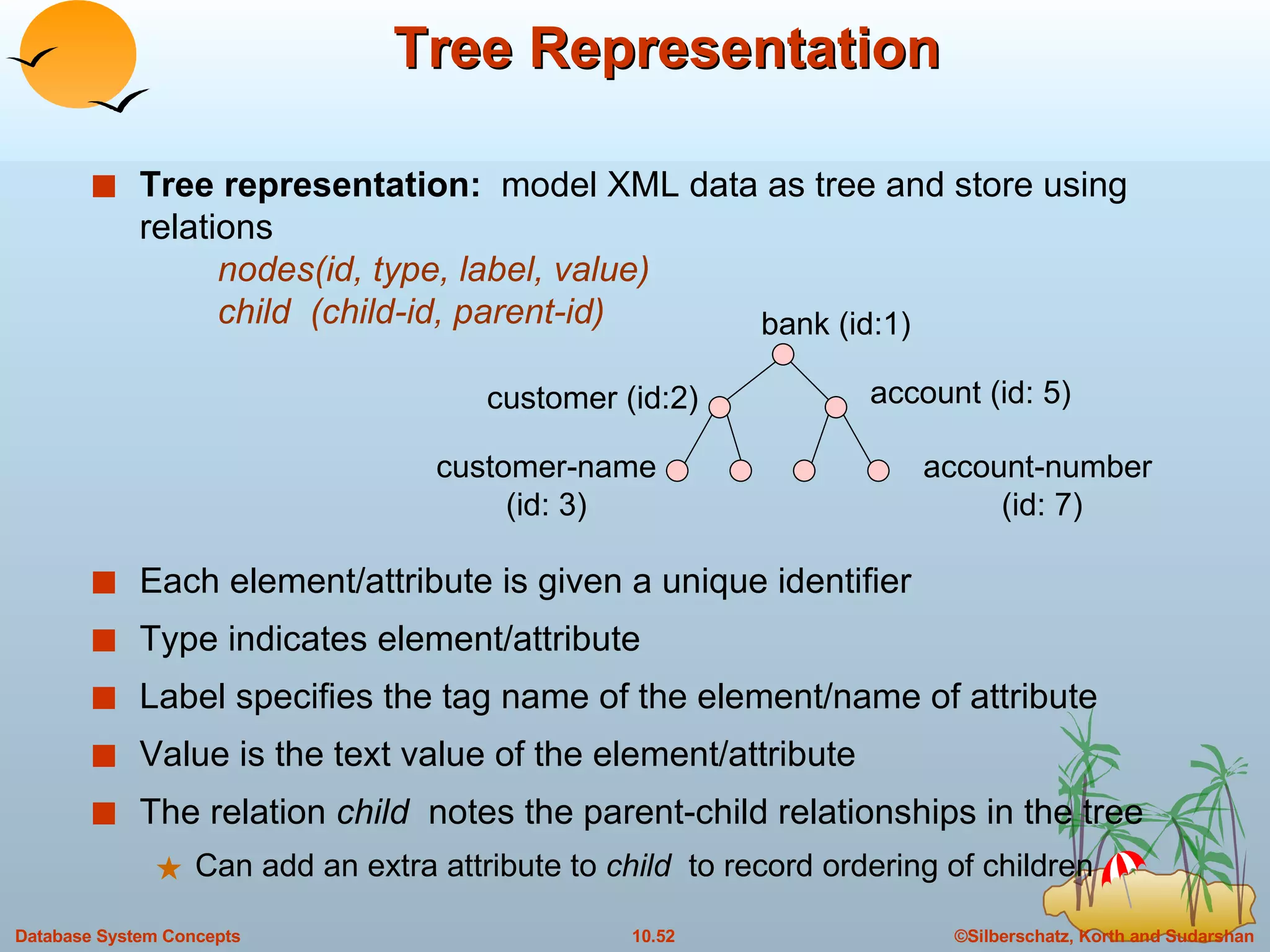 Tree Representation

Tree representation: model XML data as tree and store using relations

nodes(id, type, label, value)
child (child-id, parent-id)

bank (id:1)
customer (id:2)
account (id: 5)
customer-name (id: 3)
account-number (id: 7)

Each element/attribute is given a unique identifier

Type indicates element/attribute

Label specifies the tag name of the element/name of attribute

Value is the text value of the element/attribute

The relation child notes the parent-child relationships in the tree

Can add an extra attribute to child to record ordering of children

Database System Concepts
10.52
©Silberschatz, Korth and Sudarshan